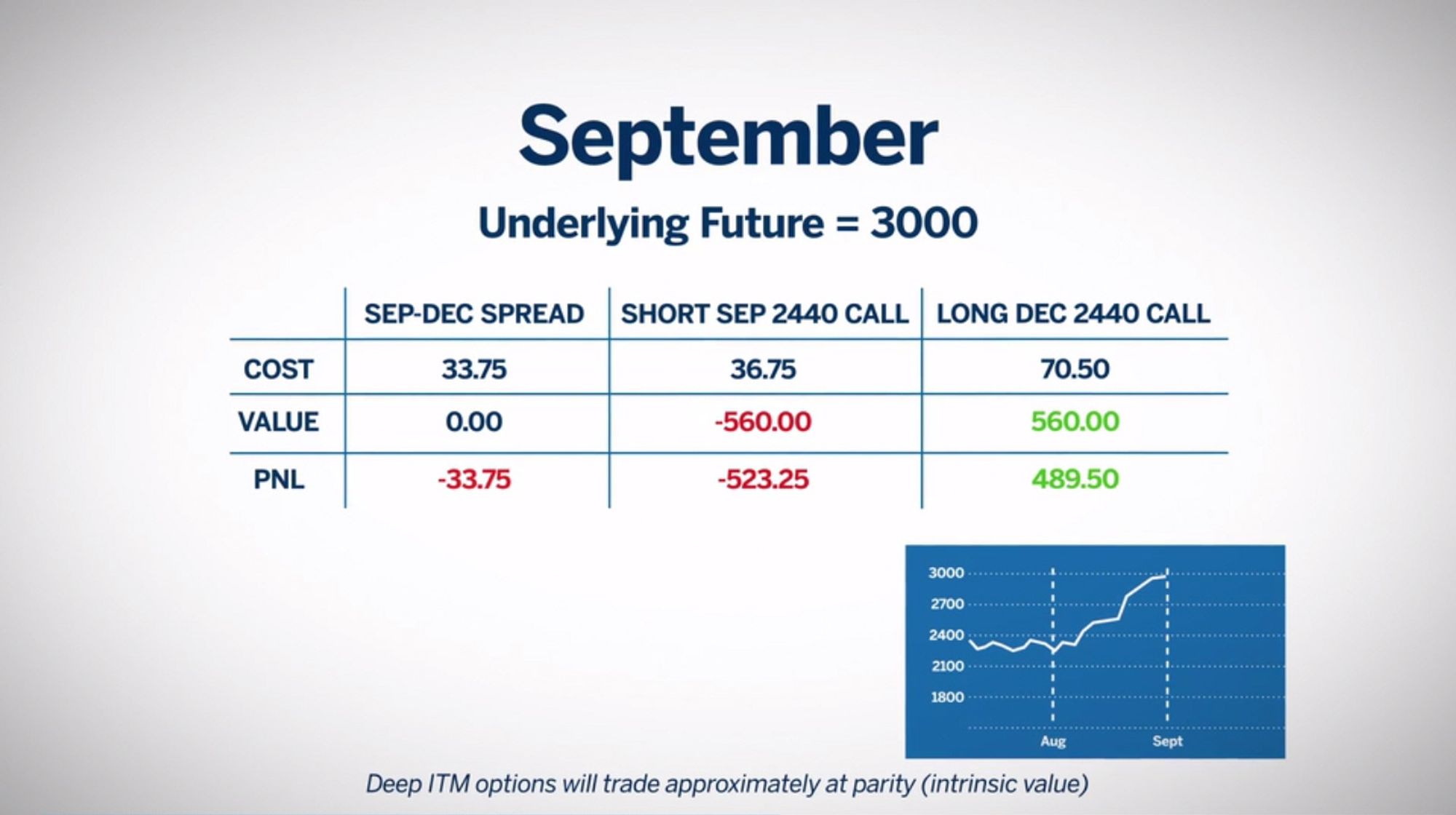 September

Underlying Future = 3000

| | SEP-DEC SPREAD | SHORT SEP 2440 CALL | LONG DEC 2440 CALL |
|---|---|---|---|
| COST | 33.75 | 36.75 | 70.50 |
| VALUE | 0.00 | -560.00 | 560.00 |
| PNL | -33.75 | -523.25 | 489.50 |

3000
2700
2400
2100
1800
Aug
Sept

Deep ITM options will trade approximately at parity (intrinsic value)